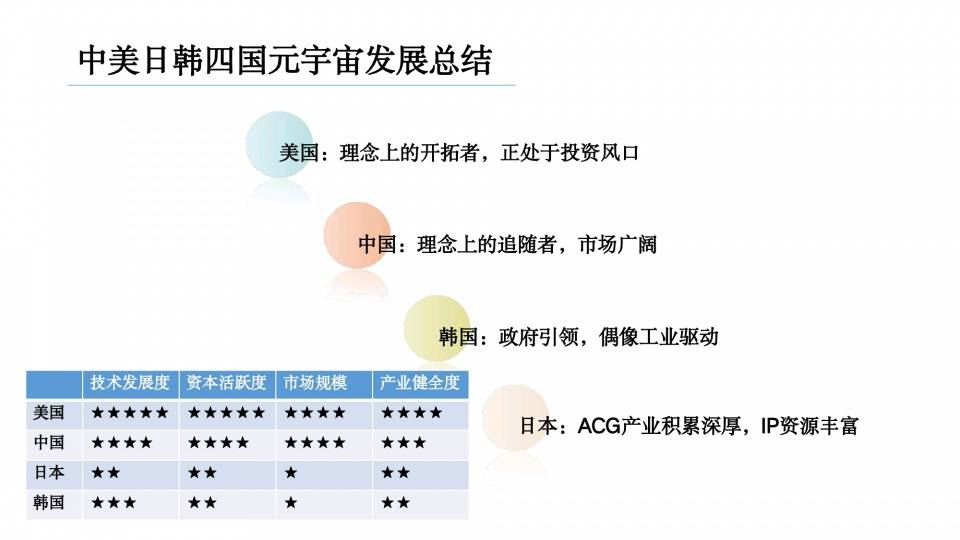 中美日韩四国元宇宙发展总结

美国：理念上的开拓者，正处于投资风口

中国：理念上的追随者，市场广阔

韩国：政府引领，偶像工业驱动

日本：ACG产业积累深厚，IP资源丰富

| | 技术发展度 | 资本活跃度 | 市场规模 | 产业健全度 |
|---|---|---|---|---|
| 美国 | ★★★★★ | ★★★★★ | ★★★★ | ★★★★ |
| 中国 | ★★★★ | ★★★★ | ★★★★ | ★★★ |
| 日本 | ★★ | ★★ | ★ | ★★ |
| 韩国 | ★★★ | ★★ | ★ | ★★ |